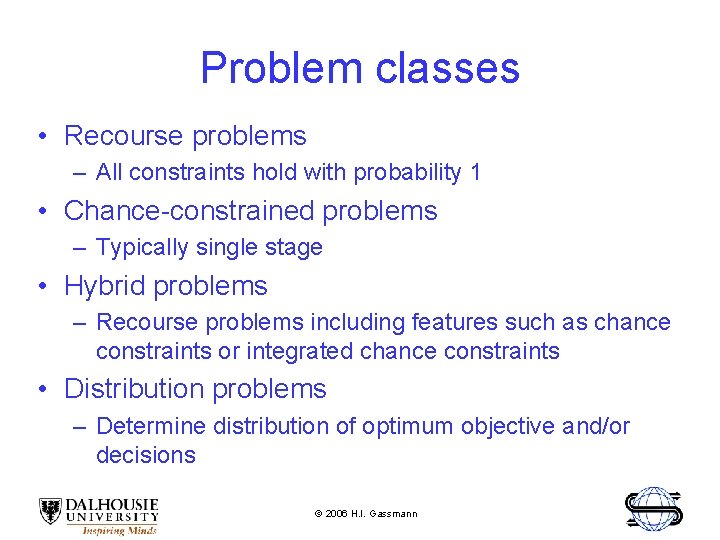 Problem classes

• Recourse problems
– All constraints hold with probability 1
• Chance-constrained problems
– Typically single stage
• Hybrid problems
– Recourse problems including features such as chance constraints or integrated chance constraints
• Distribution problems
– Determine distribution of optimum objective and/or decisions

DALHOUSIE UNIVERSITY Inspiring Minds

© 2006 H.I. Gassmann